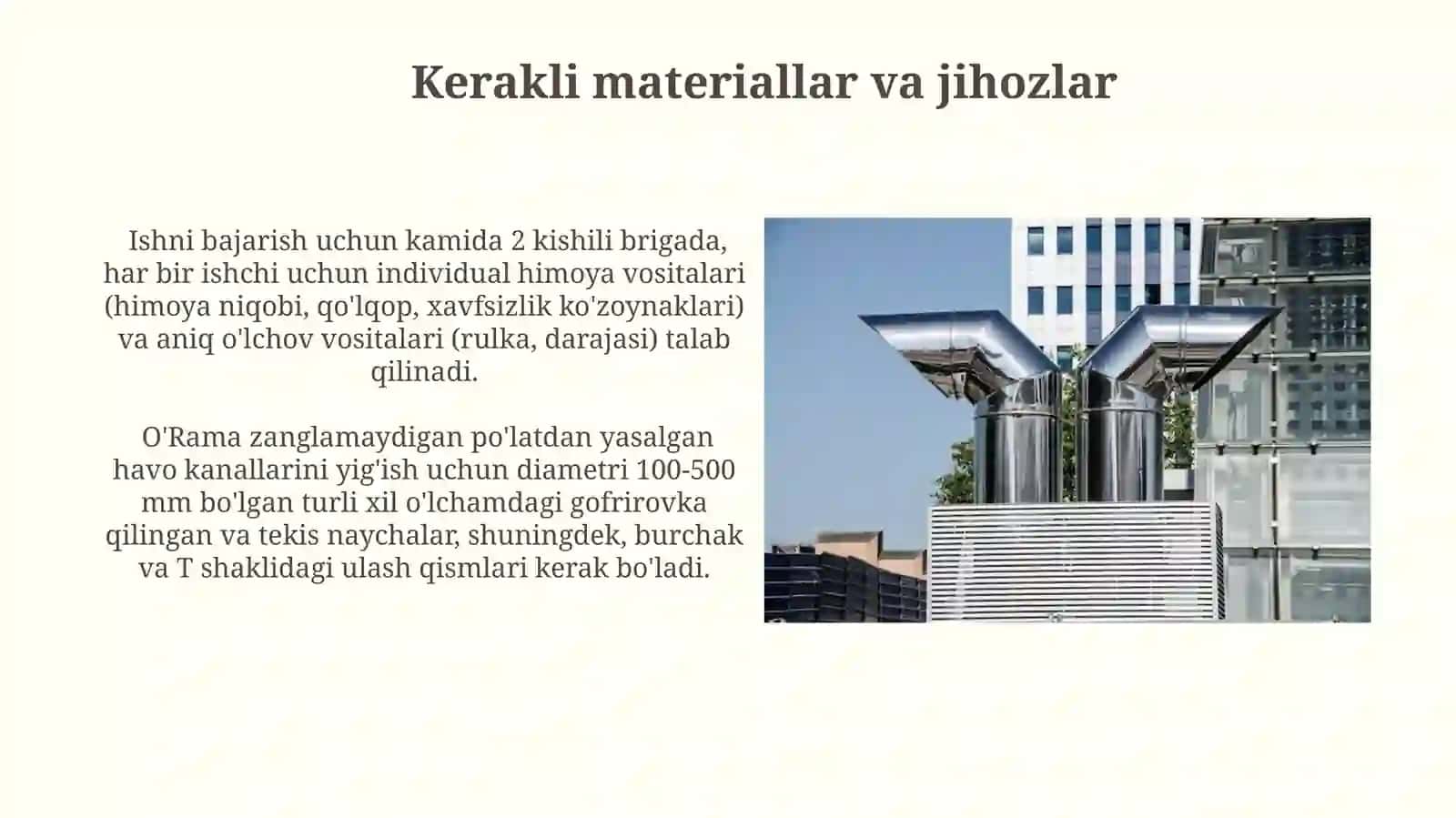 Kerakli materiallar va jihozlar

Ishni bajarish uchun kamida 2 kishili brigada, har bir ishchi uchun individual himoya vositalari (himoya niqobi, qo'lqop, xavfsizlik ko'zoynaklari) va aniq o'lchov vositalari (rulka, darajasi) talab qilinadi.

O'Rama zanglamaydigan po'latdan yasalgan havo kanallarini yig'ish uchun diametri 100-500 mm bo'lgan turli xil o'lchamdagi gofrirovka qilingan va tekis naychalar, shuningdek, burchak va T shaklidagi ulash qismlari kerak bo'ladi.